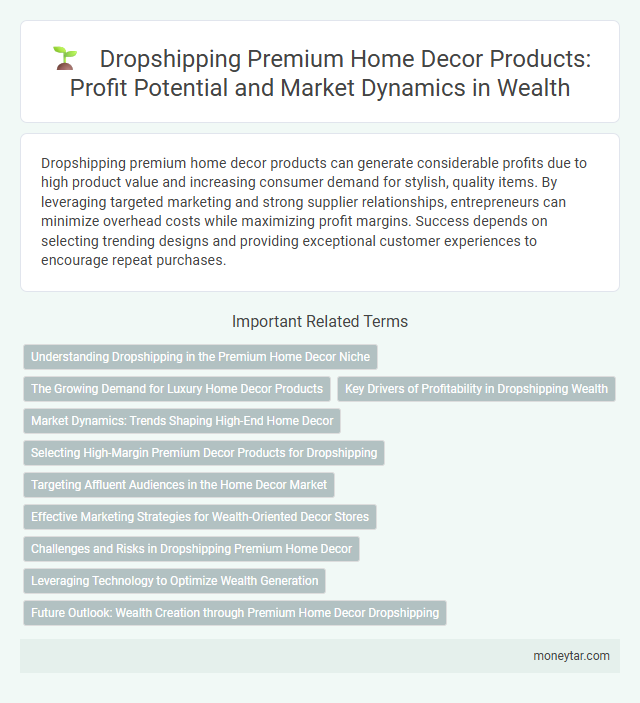 Dropshipping Premium Home Decor Products: Profit Potential and Market Dynamics in Wealth

Dropshipping premium home decor products can generate considerable profits due to high product value and increasing consumer demand for stylish, quality items. By leveraging targeted marketing and strong supplier relationships, entrepreneurs can minimize overhead costs while maximizing profit margins. Success depends on selecting trending designs and providing exceptional customer experiences to encourage repeat purchases.

Important Related Terms

Understanding Dropshipping in the Premium Home Decor Niche

The Growing Demand for Luxury Home Decor Products

Key Drivers of Profitability in Dropshipping Wealth

Market Dynamics: Trends Shaping High-End Home Decor

Selecting High-Margin Premium Decor Products for Dropshipping

Targeting Affluent Audiences in the Home Decor Market

Effective Marketing Strategies for Wealth-Oriented Decor Stores

Challenges and Risks in Dropshipping Premium Home Decor

Leveraging Technology to Optimize Wealth Generation

Future Outlook: Wealth Creation through Premium Home Decor Dropshipping

moneytar.com